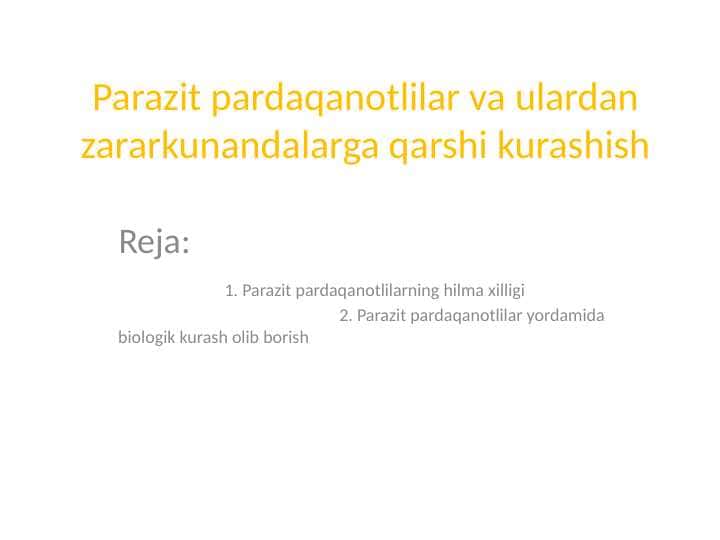 Parazit pardaqanotlilar va ulardan zararkunandalarga qarshi kurashish

Reja:

1. Parazit pardaqanotlilarning hilma xilligi

2. Parazit pardaqanotlilar yordamida biologik kurash olib borish